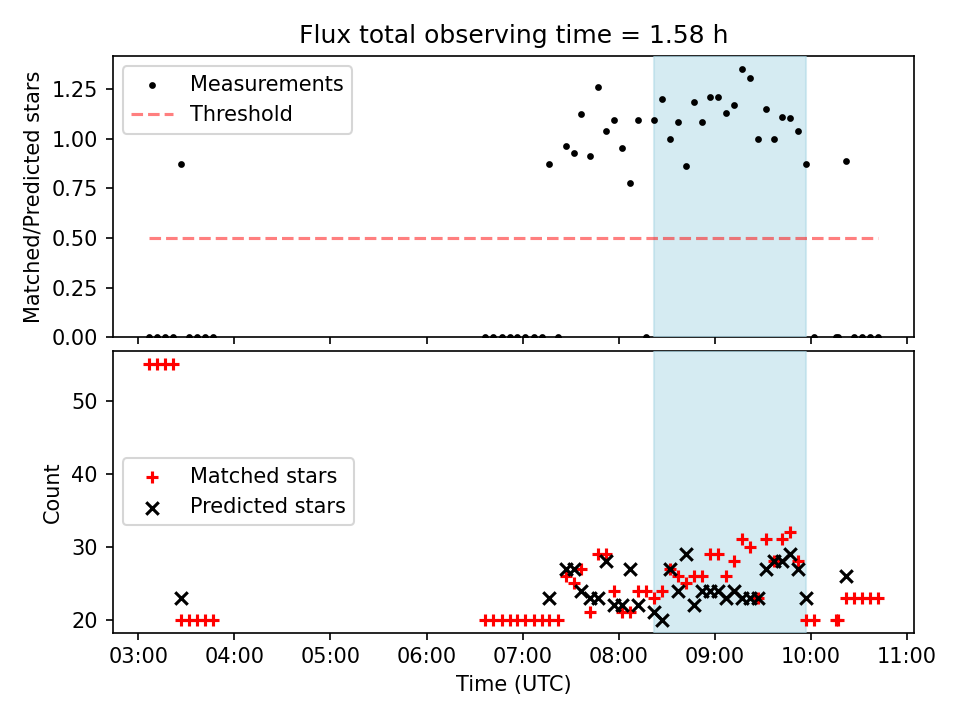 Flux total observing time = 1.58 h

Measurements
Threshold

Matched/Predicted stars

1.25
1.00
0.75
0.50
0.25
0.00

Matched stars
Predicted stars

Count

50
40
30
20

03:00
04:00
05:00
06:00
07:00
08:00
09:00
10:00
11:00

Time (UTC)